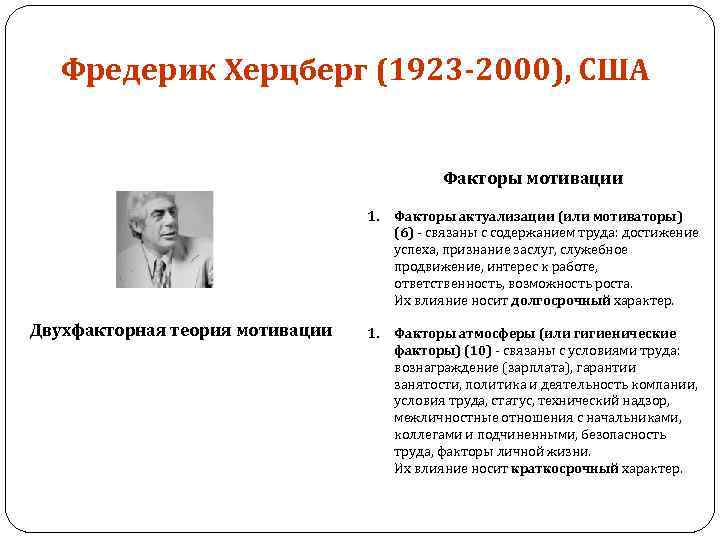 Фредерик Херцберг (1923-2000), США

Двухфакторная теория мотивации

Факторы мотивации

1. Факторы актуализации (или мотиваторы) (6) - связаны с содержанием труда: достижение успеха, признание заслуг, служебное продвижение, интерес к работе, ответственность, возможность роста. Их влияние носит долгосрочный характер.

1. Факторы атмосферы (или гигиенические факторы) (10) - связаны с условиями труда: вознаграждение (зарплата), гарантии занятости, политика и деятельность компании, условия труда, статус, технический надзор, межличностные отношения с начальниками, коллегами и подчиненными, безопасность труда, факторы личной жизни. Их влияние носит краткосрочный характер.